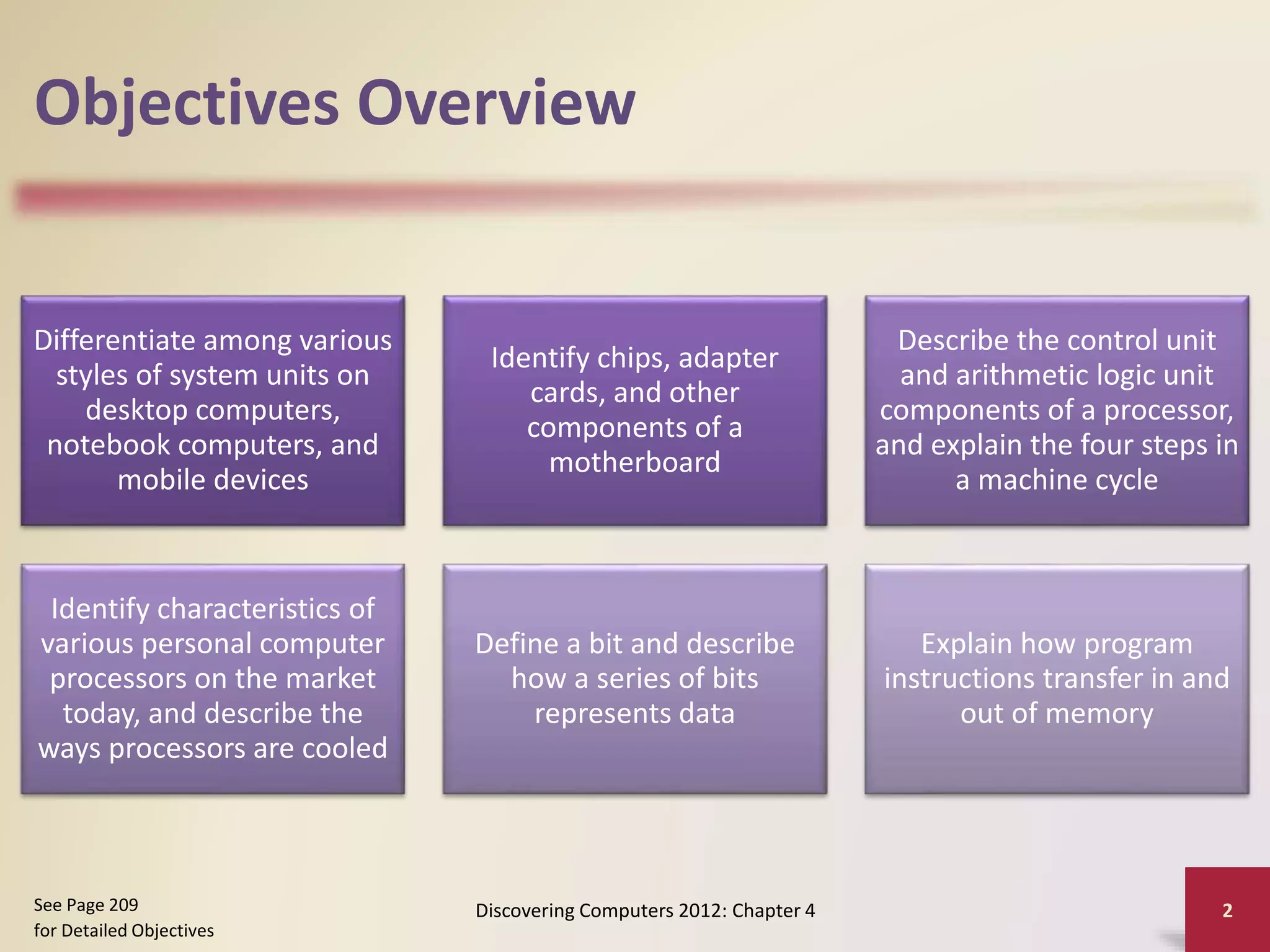 Objectives Overview

Differentiate among various styles of system units on desktop computers, notebook computers, and mobile devices

Identify chips, adapter cards, and other components of a motherboard

Describe the control unit and arithmetic logic unit components of a processor, and explain the four steps in a machine cycle

Identify characteristics of various personal computer processors on the market today, and describe the ways processors are cooled

Define a bit and describe how a series of bits represents data

Explain how program instructions transfer in and out of memory

See Page 209
for Detailed Objectives

Discovering Computers 2012: Chapter 4

2